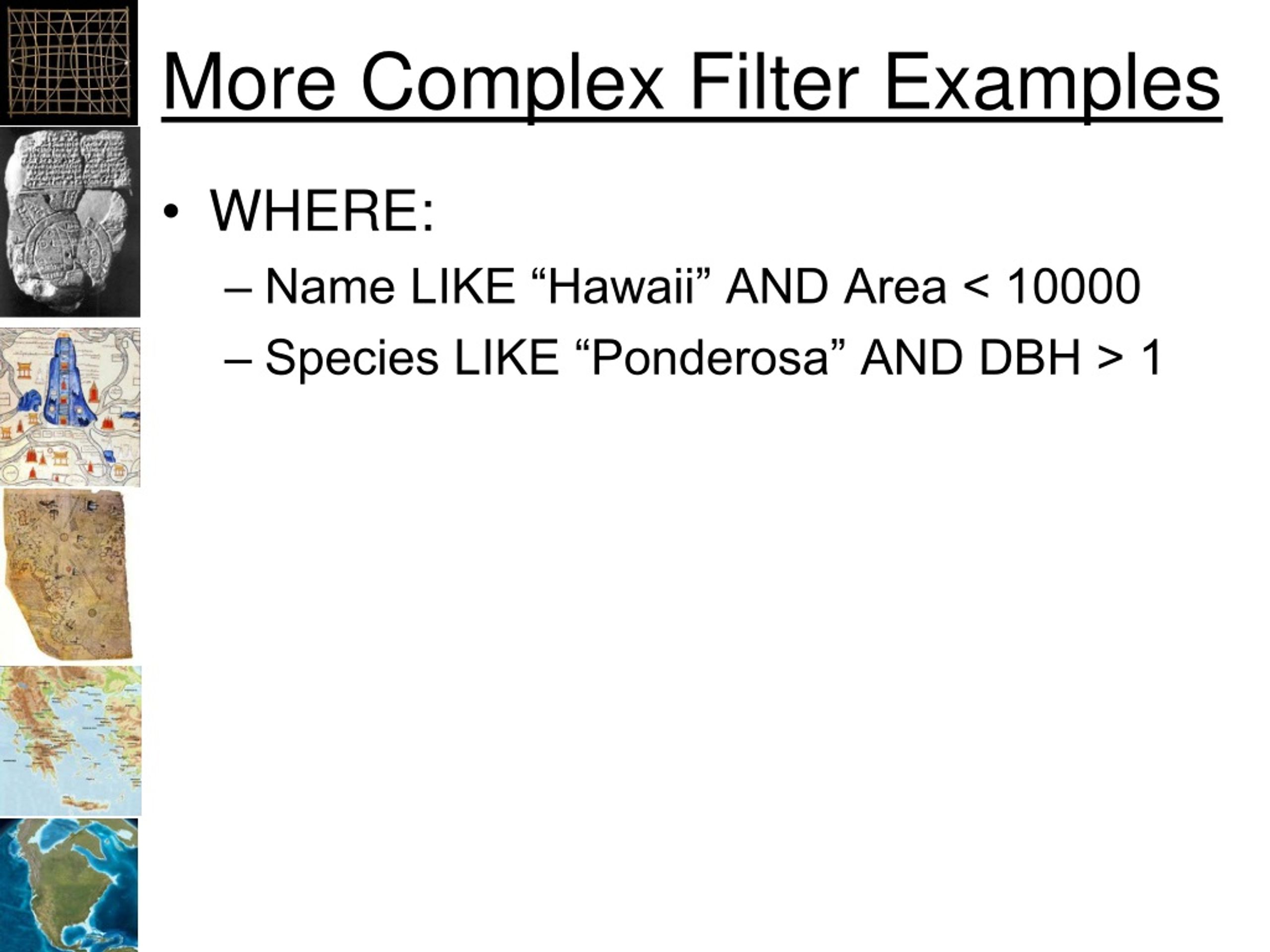 More Complex Filter Examples

• WHERE:
– Name LIKE “Hawaii” AND Area < 10000
– Species LIKE “Ponderosa” AND DBH > 1